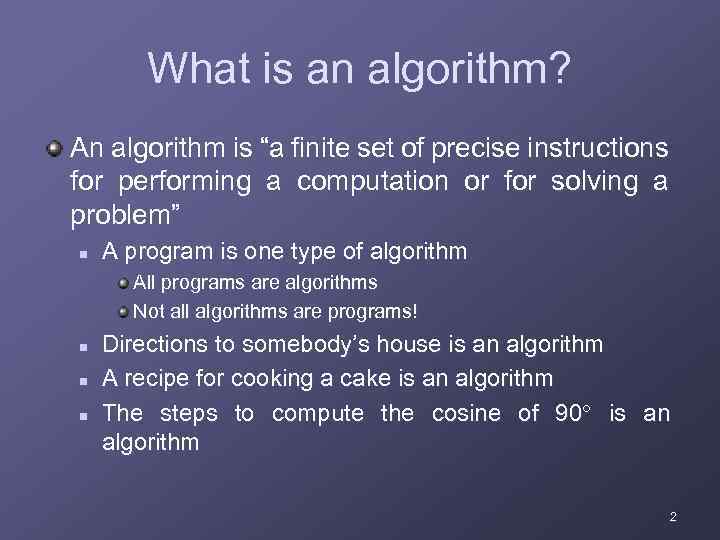 What is an algorithm?

An algorithm is “a finite set of precise instructions for performing a computation or for solving a problem”

A program is one type of algorithm

All programs are algorithms

Not all algorithms are programs!

Directions to somebody’s house is an algorithm

A recipe for cooking a cake is an algorithm

The steps to compute the cosine of $90^\circ$ is an algorithm

2